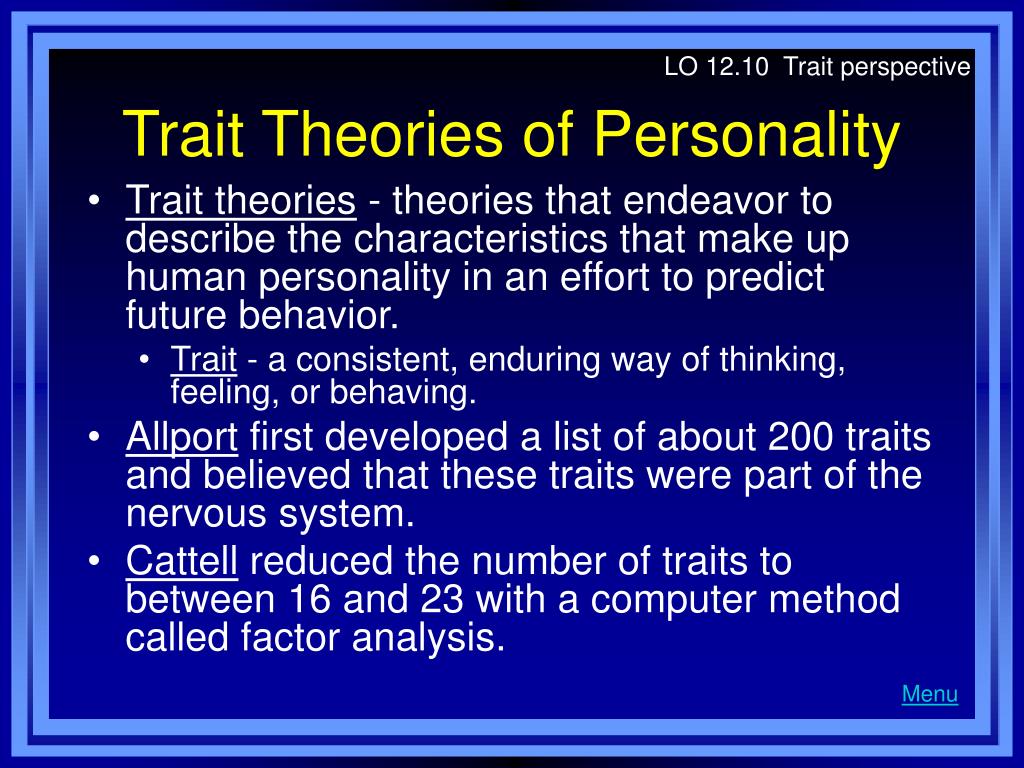 LO 12.10 Trait perspective

Trait Theories of Personality

• Trait theories - theories that endeavor to describe the characteristics that make up human personality in an effort to predict future behavior.
 • Trait - a consistent, enduring way of thinking, feeling, or behaving.
• Allport first developed a list of about 200 traits and believed that these traits were part of the nervous system.
• Cattell reduced the number of traits to between 16 and 23 with a computer method called factor analysis.

Menu